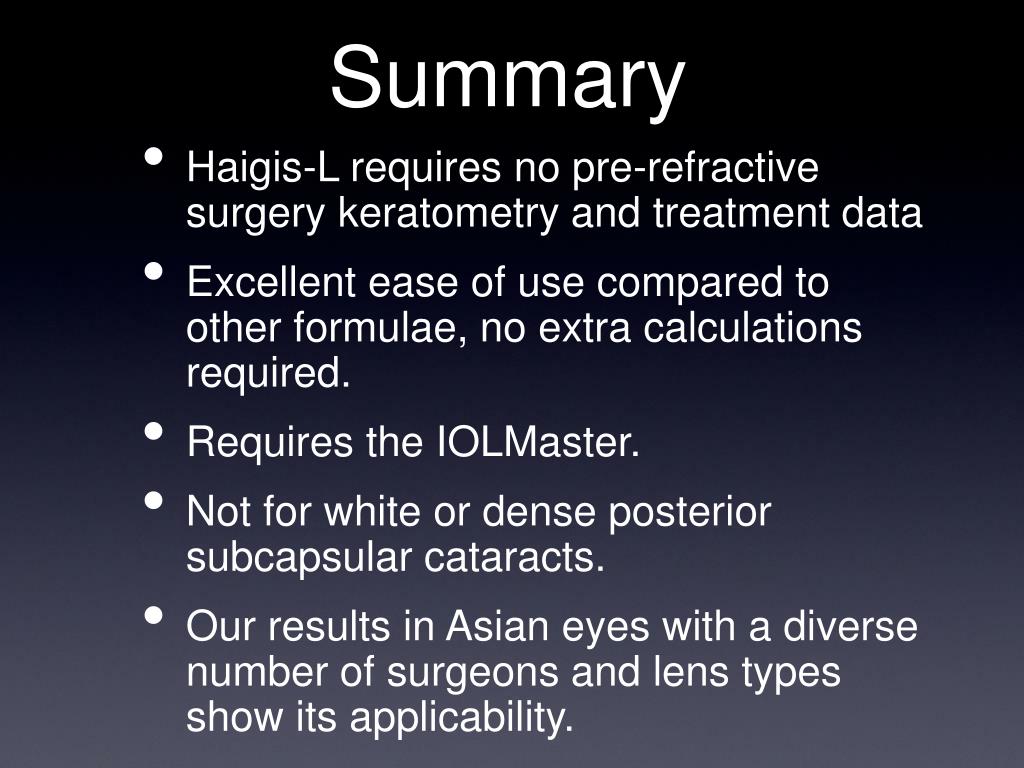 Summary

• Haigis-L requires no pre-refractive surgery keratometry and treatment data

• Excellent ease of use compared to other formulae, no extra calculations required.

• Requires the IOLMaster.

• Not for white or dense posterior subcapsular cataracts.

• Our results in Asian eyes with a diverse number of surgeons and lens types show its applicability.